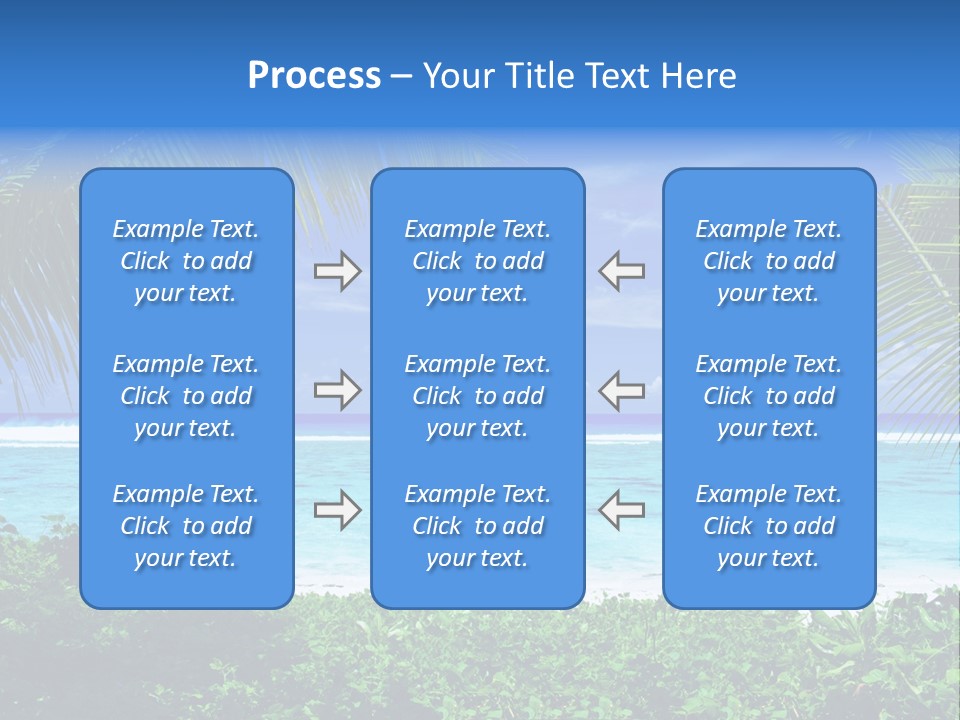 Process – Your Title Text Here

Example Text. Click to add your text.

Example Text. Click to add your text.

Example Text. Click to add your text.

Example Text. Click to add your text.

Example Text. Click to add your text.

Example Text. Click to add your text.

Example Text. Click to add your text.

Example Text. Click to add your text.

Example Text. Click to add your text.